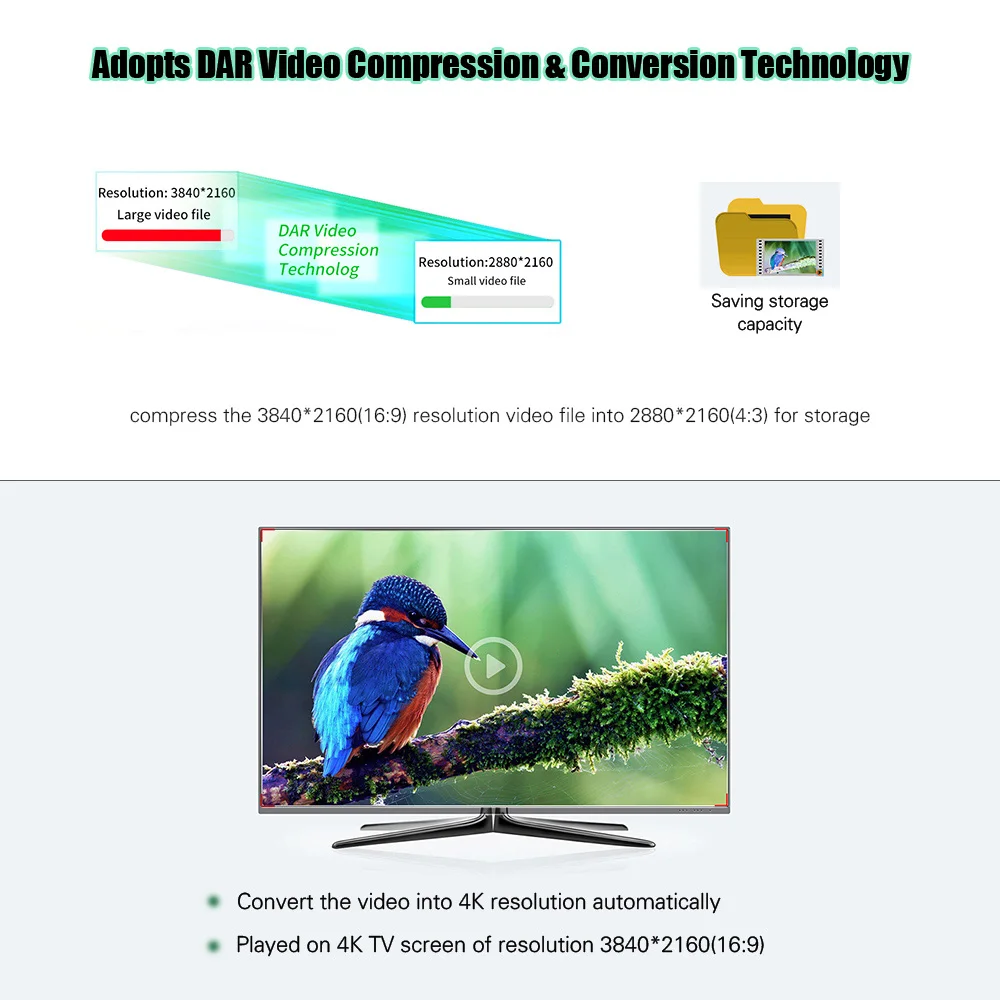 Adopts DAR Video Compression & Conversion Technology

Resolution: 3840*2160
Large video file

DAR Video Compression Technolog

Resolution:2880*2160
Small video file

Saving storage capacity

compress the 3840*2160(16:9) resolution video file into 2880*2160(4:3) for storage

Convert the video into 4K resolution automatically

Played on 4K TV screen of resolution 3840*2160(16:9)